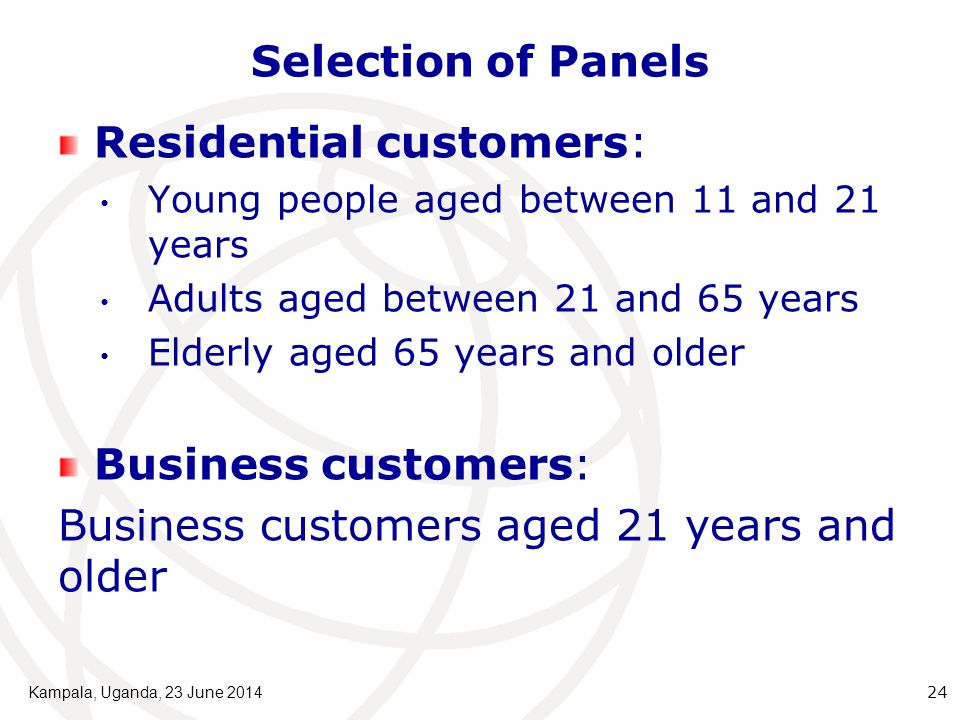 Selection of Panels

Residential customers:

• Young people aged between 11 and 21 years
• Adults aged between 21 and 65 years
• Elderly aged 65 years and older

Business customers:

Business customers aged 21 years and older

Kampala, Uganda, 23 June 2014

24